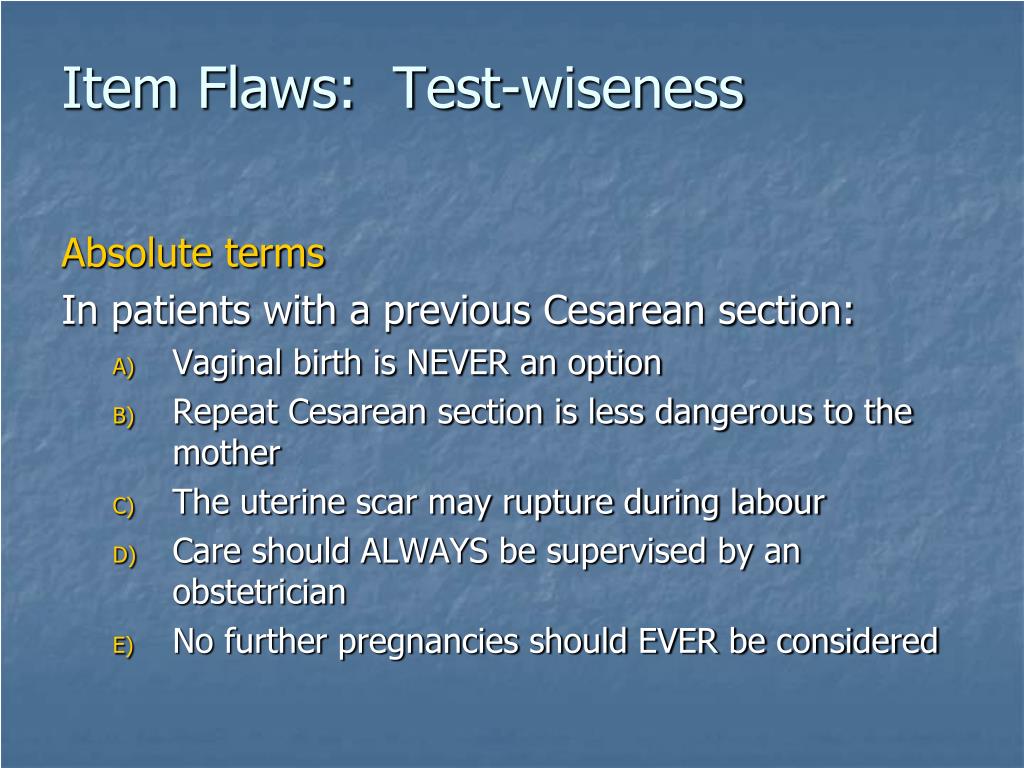 Item Flaws: Test-wiseness

Absolute terms

In patients with a previous Cesarean section:

A) Vaginal birth is NEVER an option
B) Repeat Cesarean section is less dangerous to the mother
C) The uterine scar may rupture during labour
D) Care should ALWAYS be supervised by an obstetrician
E) No further pregnancies should EVER be considered